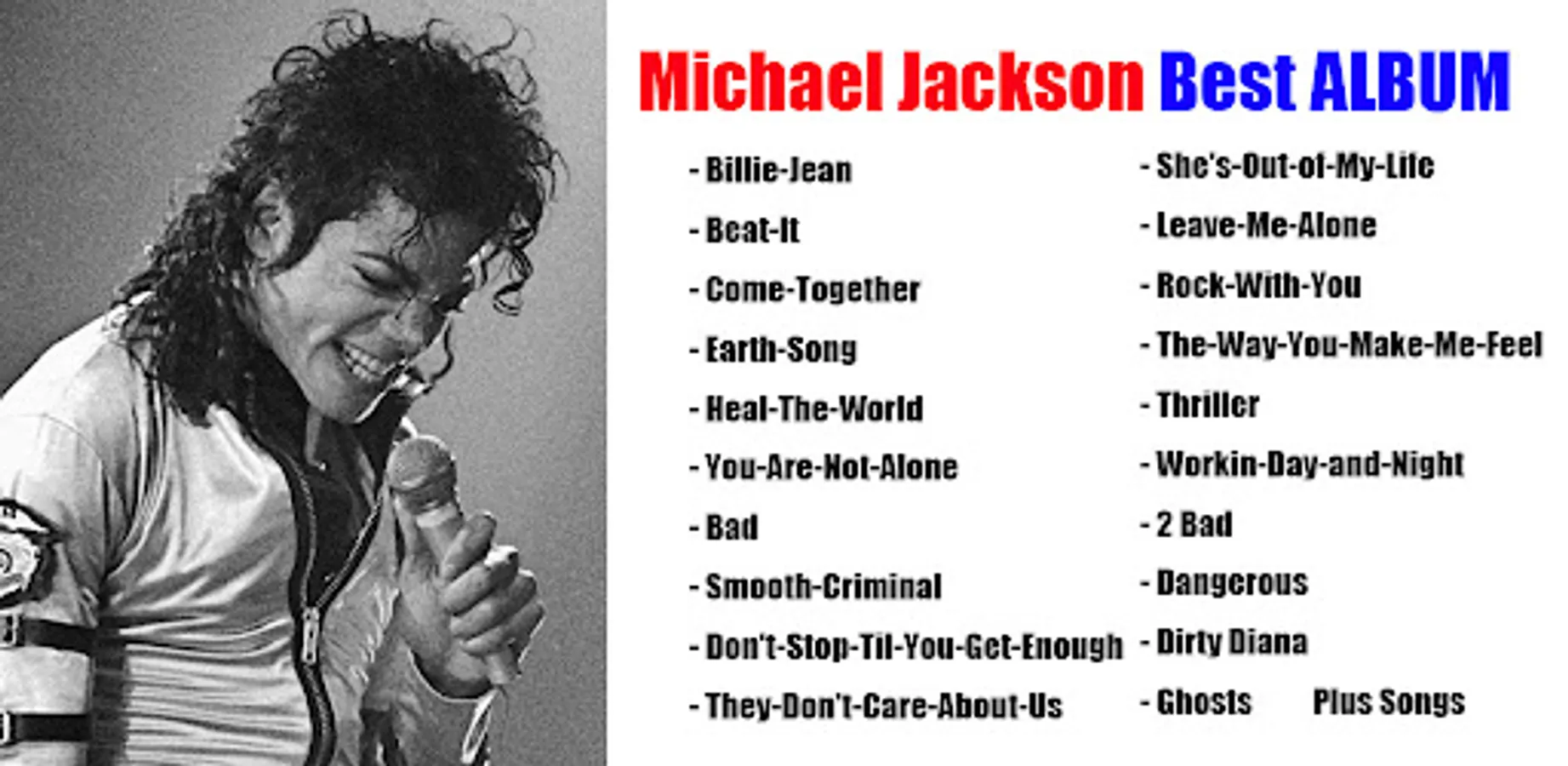 Michael Jackson Best ALBUM

- Billie-Jean
- Beat-It
- Come-Together
- Earth-Song
- Heal-The-World
- You-Are-Not-Alone
- Bad
- Smooth-Criminal
- Don't-Stop-Til-You-Get-Enough
- They-Don't-Care-About-Us

- She's-Out-of-My-Life
- Leave-Me-Alone
- Rock-With-You
- The-Way-You-Make-Me-Feel
- Thriller
- Workin-Day-and-Night
- 2 Bad
- Dangerous
- Dirty Diana
- Ghosts

Plus Songs